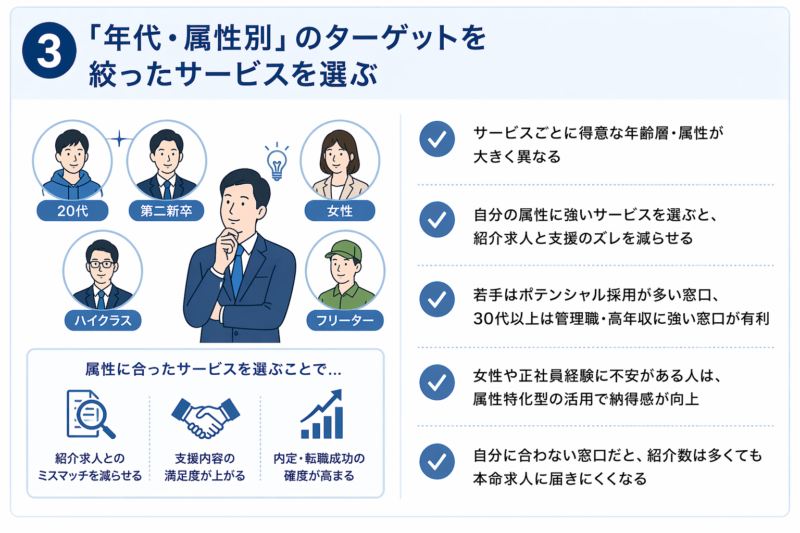 3 「年代・属性別」のターゲットを絞ったサービスを選ぶ

20代

第二新卒

女性

ハイクラス

フリーター

属性に合ったサービスを選ぶことで…

紹介求人とのミスマッチを減らせる

支援内容の満足度が上がる

内定・転職成功の確度が高まる

サービスごとに得意な年齢層・属性が大きく異なる

自分の属性に強いサービスを選ぶと、紹介求人と支援のズレを減らせる

若手はポテンシャル採用が多い窓口、30代以上は管理職・高年収に強い窓口が有利

女性や正社員経験に不安がある人は、属性特化型の活用で納得感が向上

自分に合わない窓口だと、紹介数は多くても本命求人に届きにくくなる